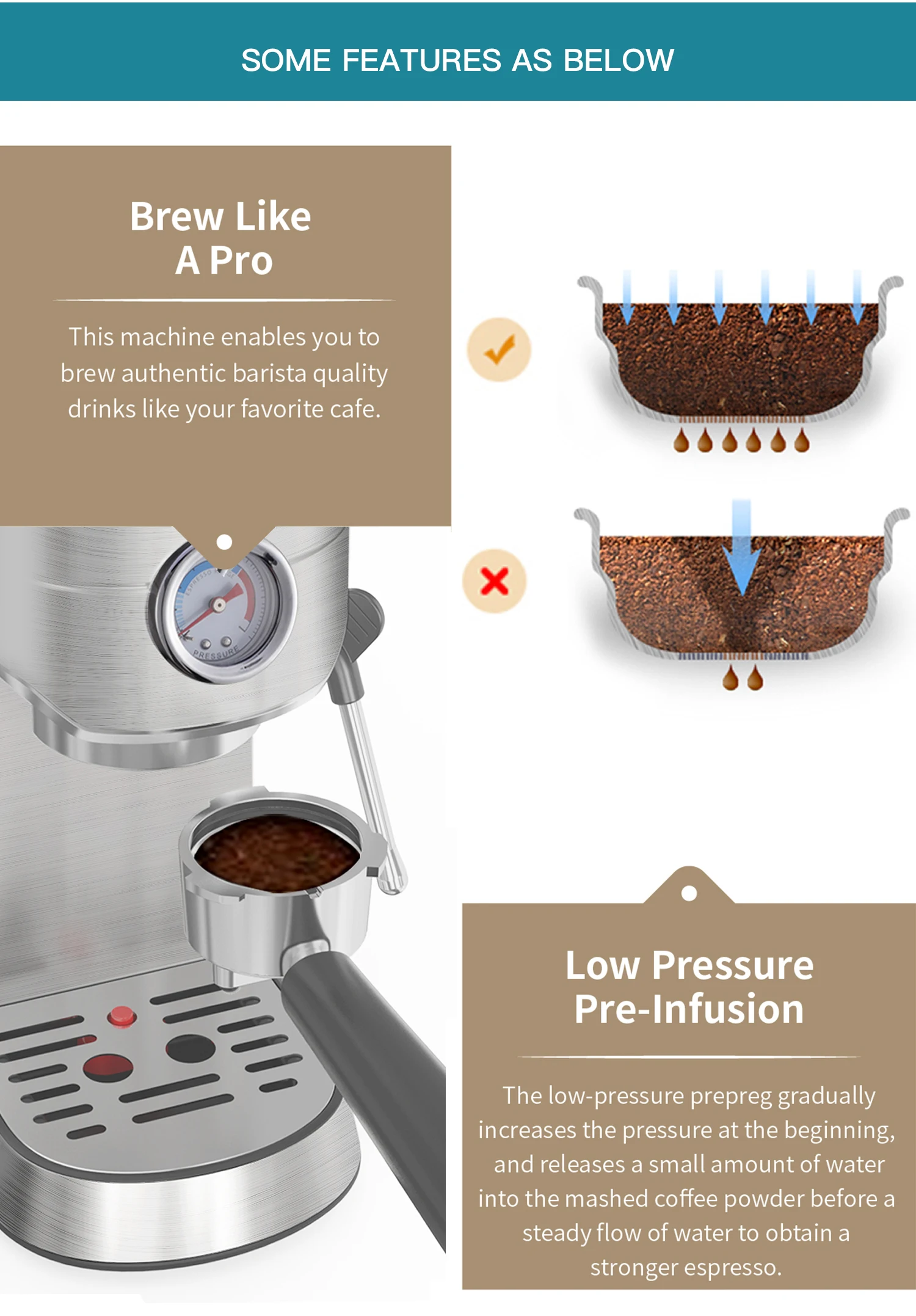 SOME FEATURES AS BELOW

Brew Like
A Pro

This machine enables you to brew authentic barista quality drinks like your favorite cafe.

ESPRESSO
PRESSURE

Low Pressure
Pre-Infusion

The low-pressure prepreg gradually increases the pressure at the beginning, and releases a small amount of water into the mashed coffee powder before a steady flow of water to obtain a stronger espresso.